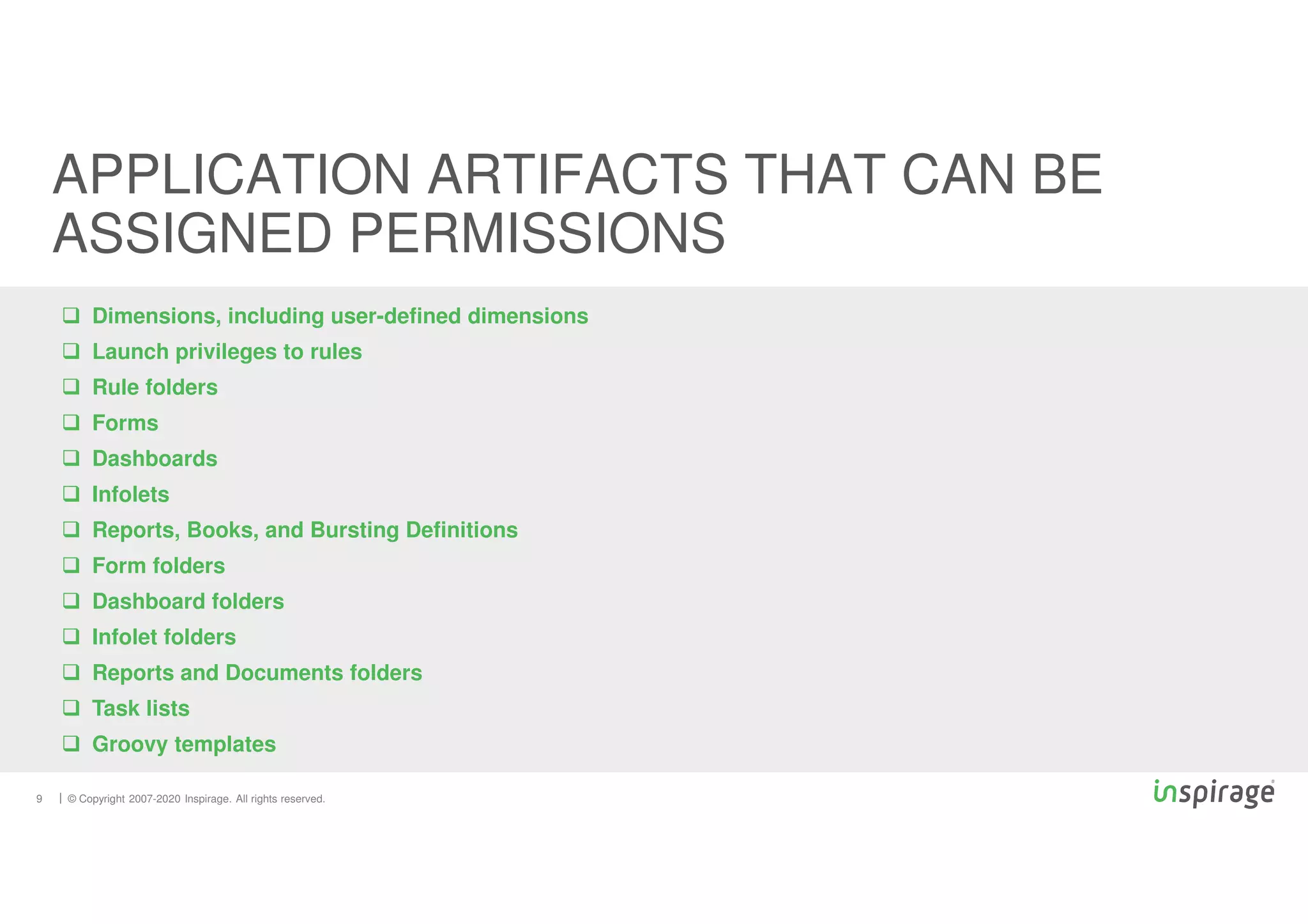 APPLICATION ARTIFACTS THAT CAN BE ASSIGNED PERMISSIONS

❑ Dimensions, including user-defined dimensions
❑ Launch privileges to rules
❑ Rule folders
❑ Forms
❑ Dashboards
❑ Infolets
❑ Reports, Books, and Bursting Definitions
❑ Form folders
❑ Dashboard folders
❑ Infolet folders
❑ Reports and Documents folders
❑ Task lists
❑ Groovy templates

9 | © Copyright 2007-2020 Inspirage. All rights reserved.

inspirage®